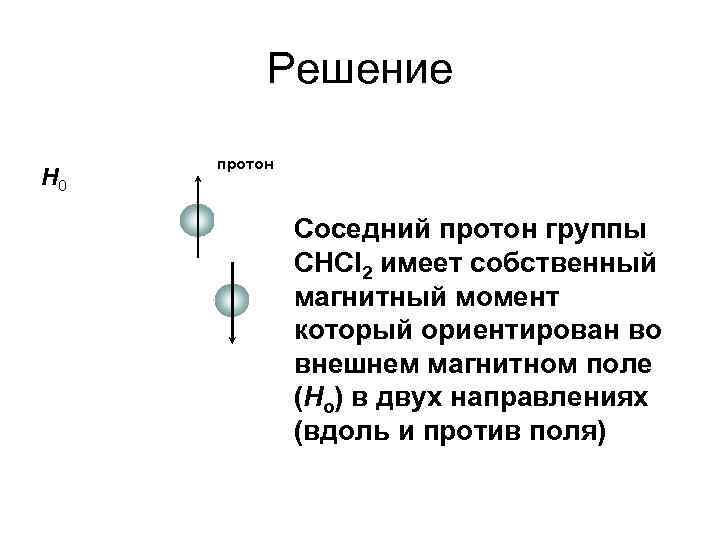 Решение

$H_0$

протон

Соседний протон группы $CHCl_2$ имеет собственный магнитный момент который ориентирован во внешнем магнитном поле ($H_o$) в двух направлениях (вдоль и против поля)